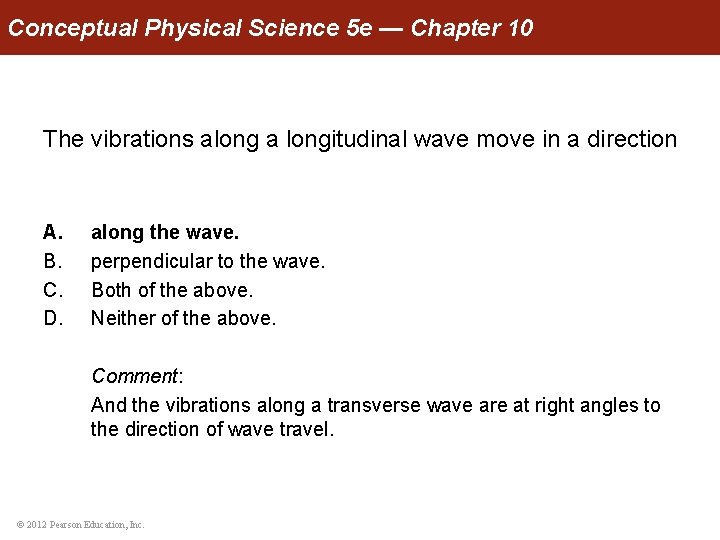 Conceptual Physical Science 5e — Chapter 10

The vibrations along a longitudinal wave move in a direction

A. along the wave.
B. perpendicular to the wave.
C. Both of the above.
D. Neither of the above.

Comment:
And the vibrations along a transverse wave are at right angles to the direction of wave travel.

© 2012 Pearson Education, Inc.